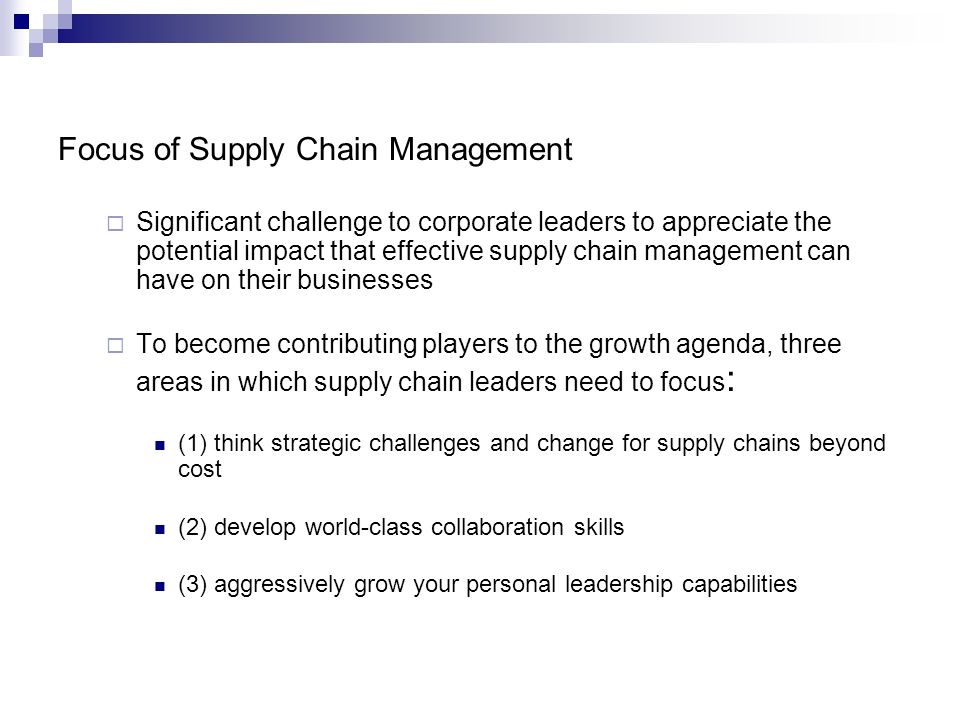 Focus of Supply Chain Management

Significant challenge to corporate leaders to appreciate the potential impact that effective supply chain management can have on their businesses

To become contributing players to the growth agenda, three areas in which supply chain leaders need to focus:

(1) think strategic challenges and change for supply chains beyond cost

(2) develop world-class collaboration skills

(3) aggressively grow your personal leadership capabilities